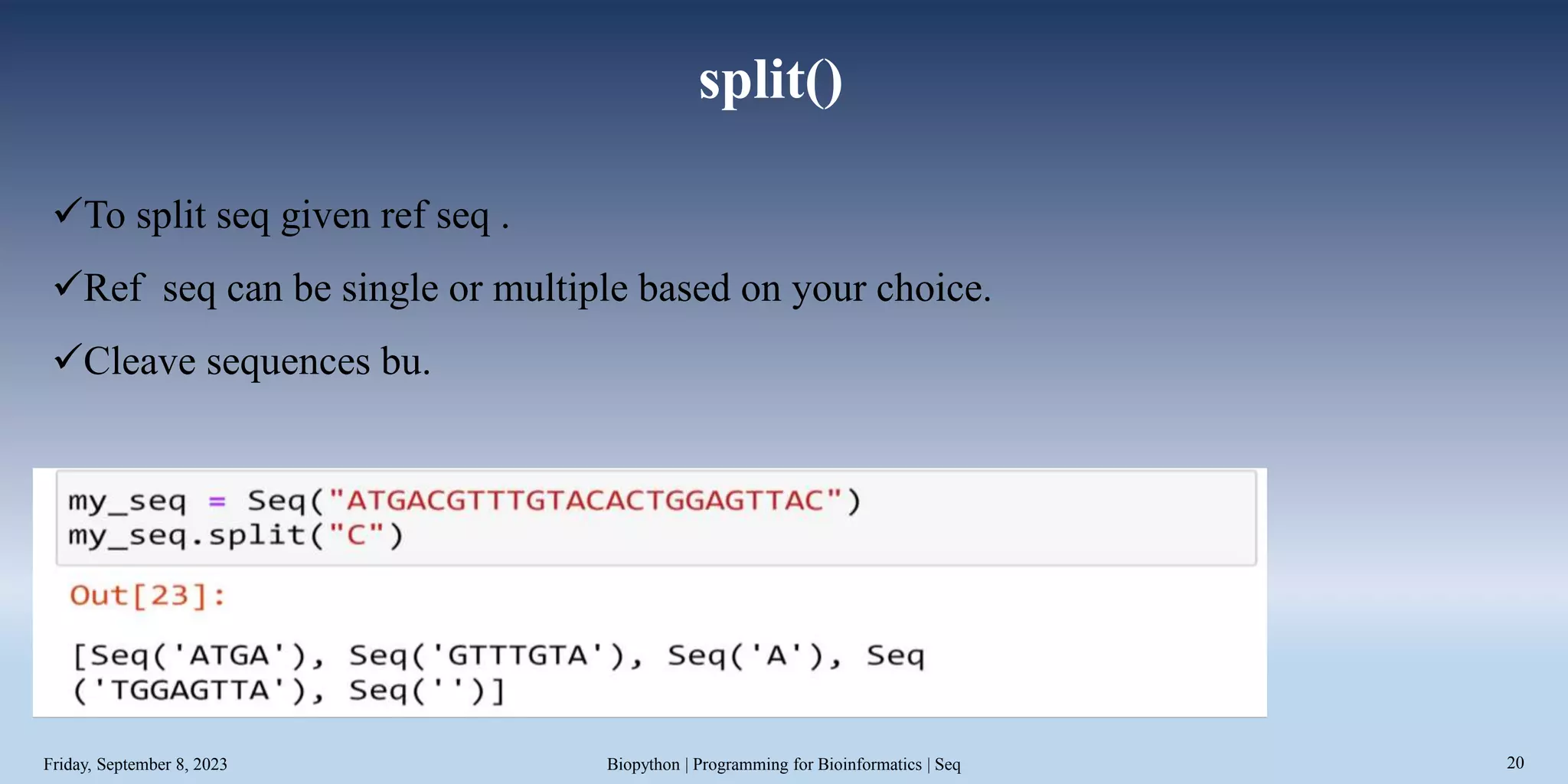 split()

✓To split seq given ref seq .

✓Ref seq can be single or multiple based on your choice.

✓Cleave sequences bu.

my_seq = Seq("ATGACGTTTGTACACTGGAGTTAC")
my_seq.split("C")

Out[23]:

[Seq('ATGA'), Seq('GTTTGTA'), Seq('A'), Seq
('TGGAGTTA'), Seq('')]

Friday, September 8, 2023

Biopython | Programming for Bioinformatics | Seq

20